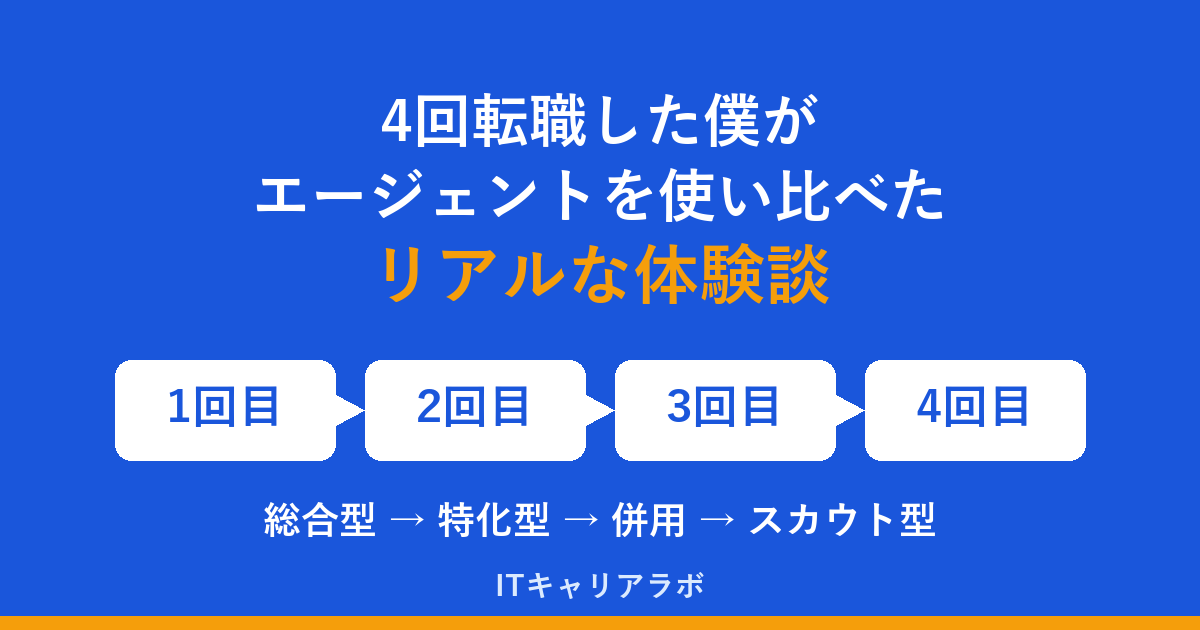 4回転職した僕が
エージェントを使い比べた
リアルな体験談

1回目

2回目

3回目

4回目

総合型 → 特化型 → 併用 → スカウト型

ITキャリアラボ